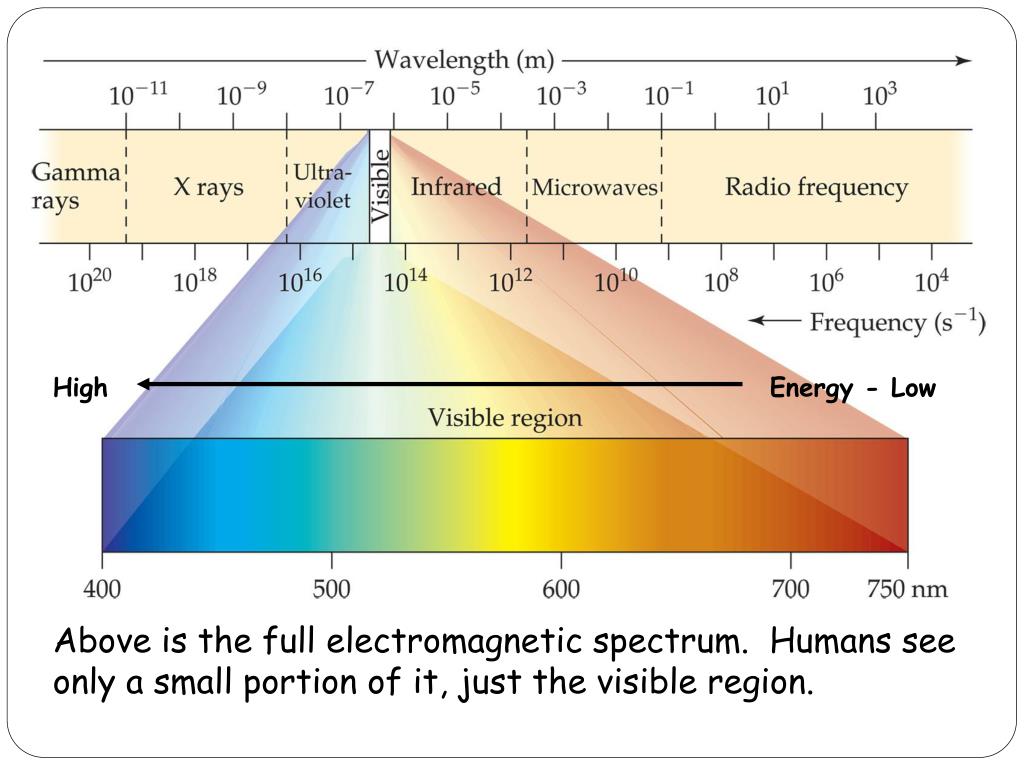 Wavelength (m)

$10^{-11}$ $10^{-9}$ $10^{-7}$ $10^{-5}$ $10^{-3}$ $10^{-1}$ $10^{1}$ $10^{3}$

Gamma rays X rays Ultra-violet Visible Infrared Microwaves Radio frequency

$10^{20}$ $10^{18}$ $10^{16}$ $10^{14}$ $10^{12}$ $10^{10}$ $10^{8}$ $10^{6}$ $10^{4}$

Frequency ($s^{-1}$)

High Energy - Low

Visible region

400 500 600 700 750 nm

Above is the full electromagnetic spectrum. Humans see only a small portion of it, just the visible region.